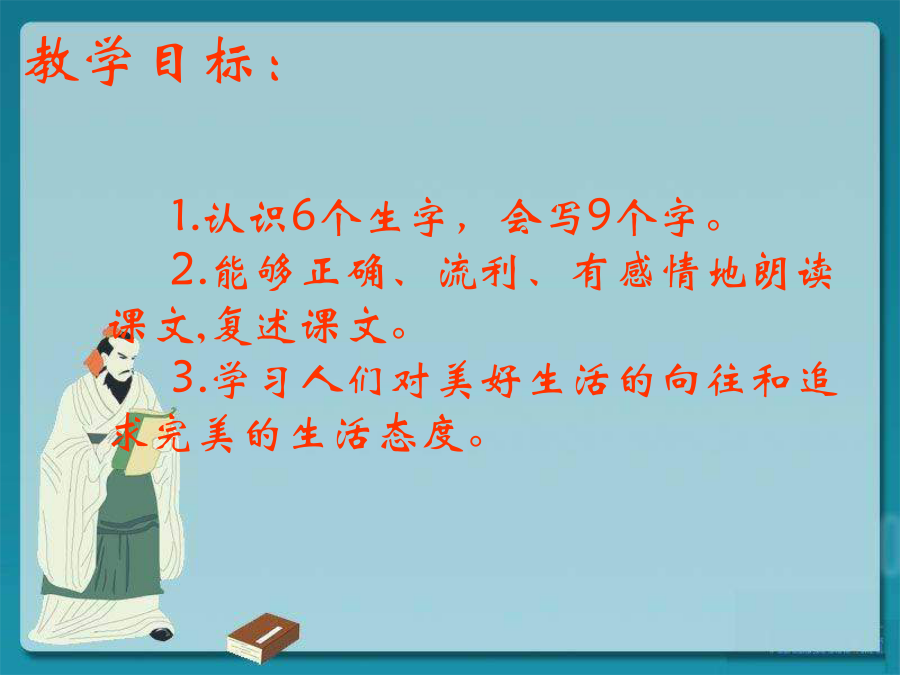 教学目标：

1.认识6个生字，会写9个字。
2.能够正确、流利、有感情地朗读课文,复述课文。
3.学习人们对美好生活的向往和追求完美的生活态度。